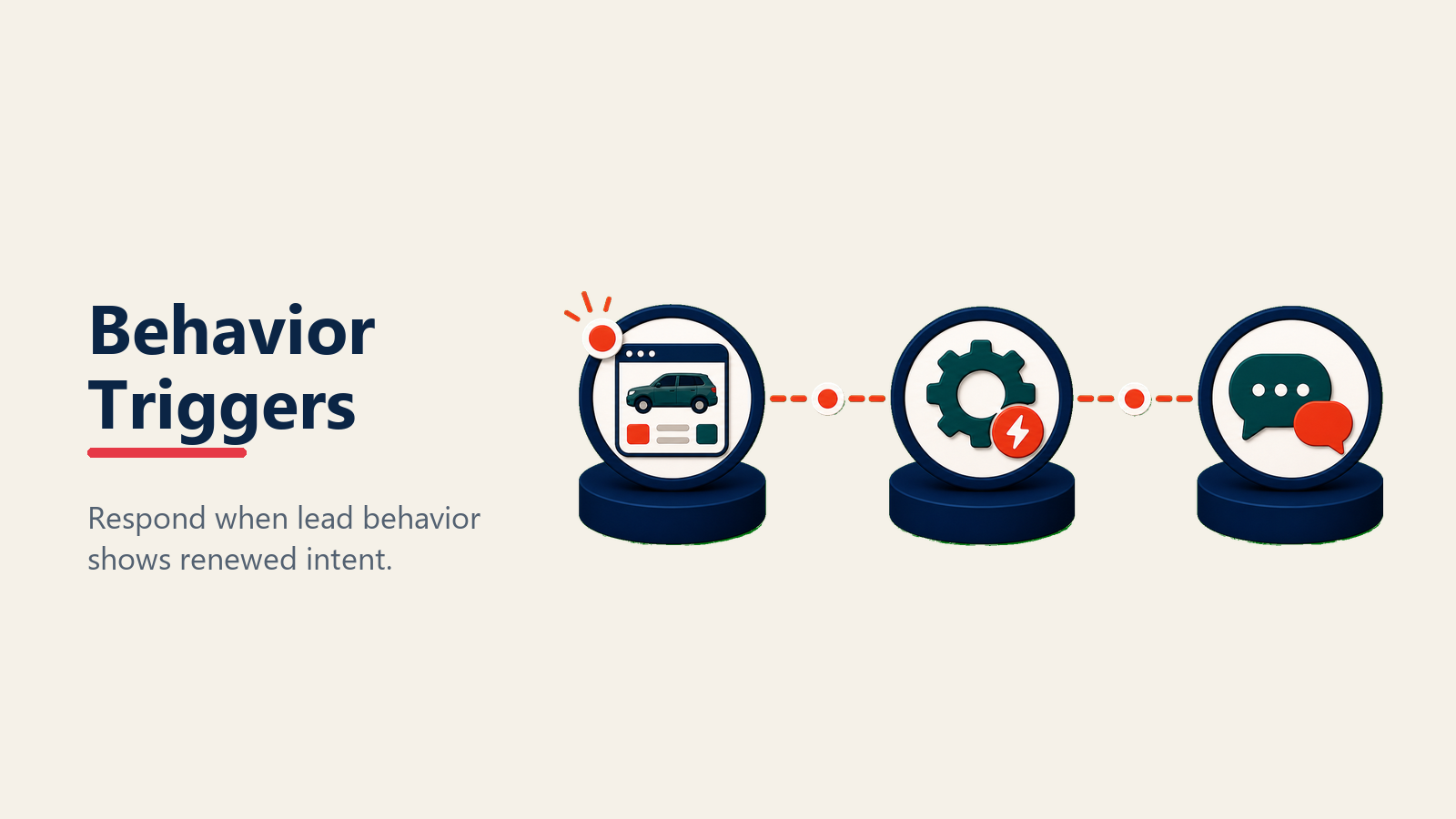 Behavior Triggers

Respond when lead behavior shows renewed intent.